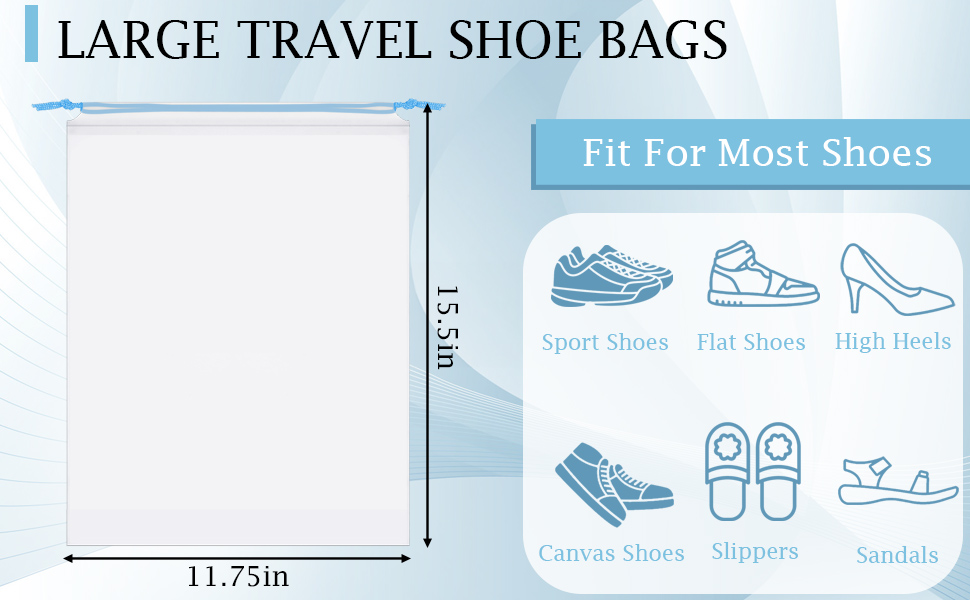 LARGE TRAVEL SHOE BAGS

15.5in

11.75in

Fit For Most Shoes

Sport Shoes

Flat Shoes

High Heels

Canvas Shoes

Slippers

Sandals